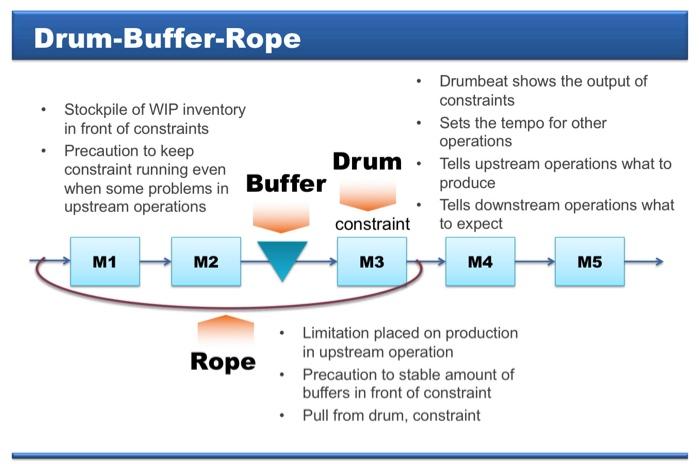 Drum-Buffer-Rope

• Stockpile of WIP inventory in front of constraints
• Precaution to keep constraint running even when some problems in upstream operations

Buffer

Drum

constraint

• Drumbeat shows the output of constraints
• Sets the tempo for other operations
• Tells upstream operations what to produce
• Tells downstream operations what to expect

M1
M2
M3
M4
M5

Rope

• Limitation placed on production in upstream operation
• Precaution to stable amount of buffers in front of constraint
• Pull from drum, constraint